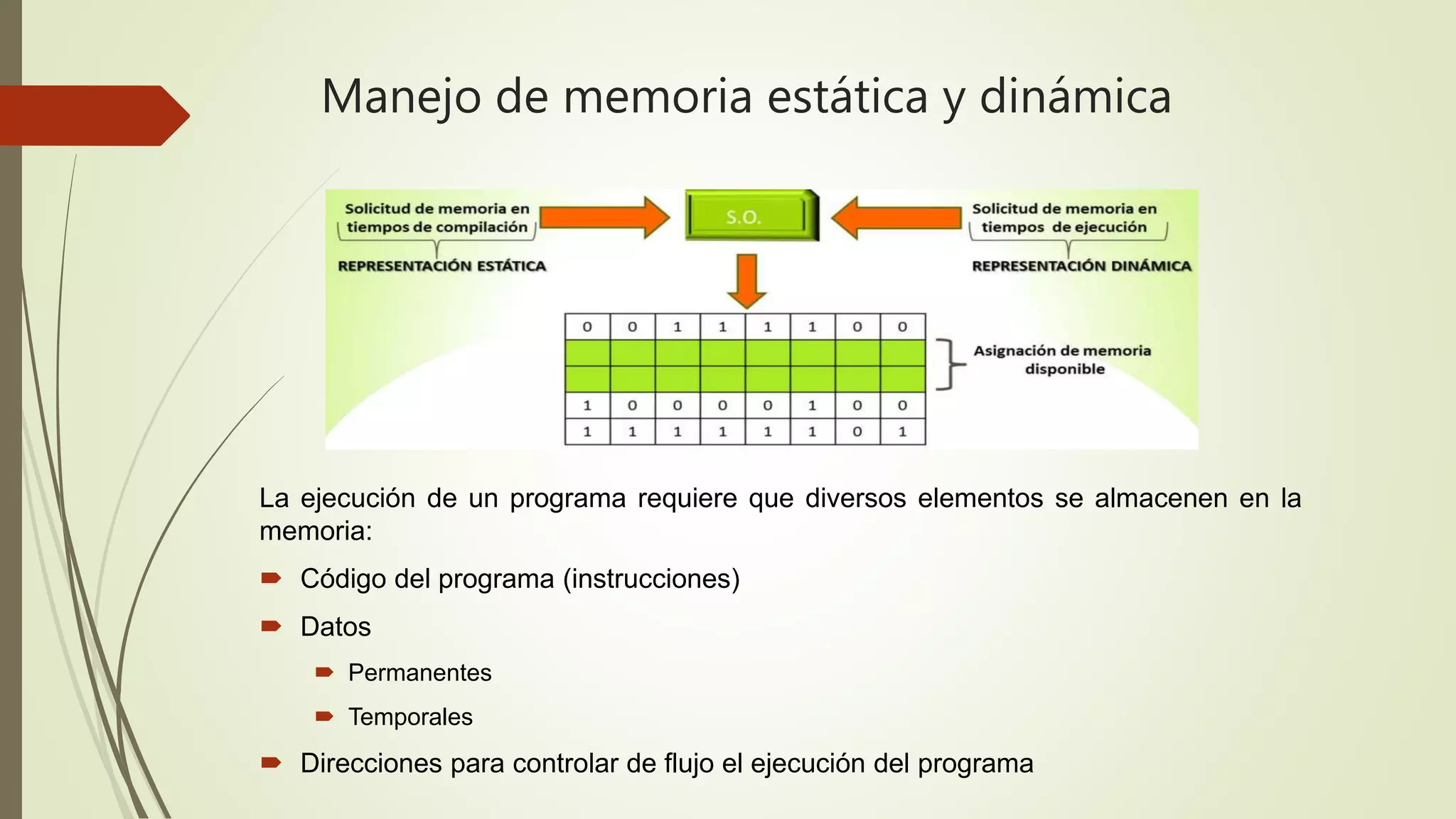 Manejo de memoria estática y dinámica

Solicitud de memoria en tiempos de compilación

REPRESENTACIÓN ESTÁTICA

S.O.

Solicitud de memoria en tiempos de ejecución

REPRESENTACIÓN DINÁMICA

| 0 | 0 | 1 | 1 | 1 | 1 | 0 | 0 |
|---|---|---|---|---|---|---|---|
|  |  |  |  |  |  |  |  |
|  |  |  |  |  |  |  |  |
| 1 | 0 | 0 | 0 | 0 | 1 | 0 | 0 |
| 1 | 1 | 1 | 1 | 1 | 1 | 0 | 1 |

Asignación de memoria disponible

La ejecución de un programa requiere que diversos elementos se almacenen en la memoria:

Código del programa (instrucciones)

Datos

Permanentes

Temporales

Direcciones para controlar de flujo el ejecución del programa